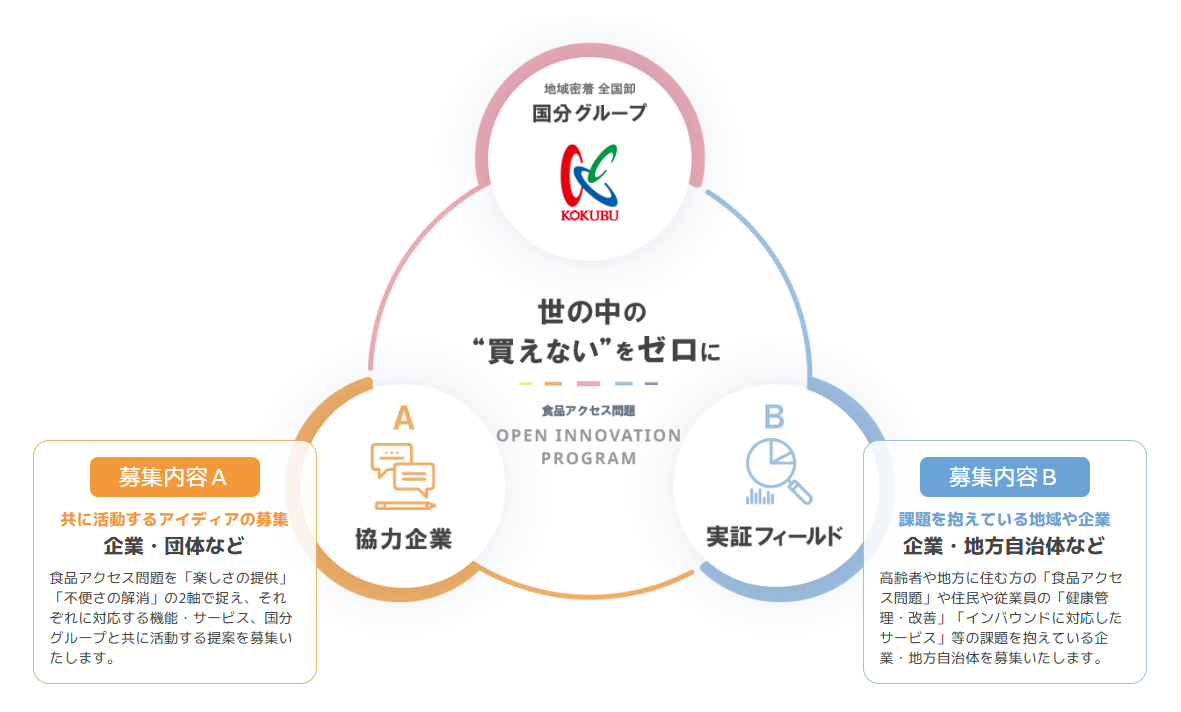 地域密着 全国卸
国分グループ
KOKUBU

世の中の
“買えない”をゼロに

食品アクセス問題
OPEN INNOVATION PROGRAM

A
協力企業

B
実証フィールド

募集内容A
共に活動するアイディアの募集
企業・団体など
食品アクセス問題を「楽しさの提供」「不便さの解消」の2軸で捉え、それぞれに対応する機能・サービス、国分グループと共に活動する提案を募集いたします。

募集内容B
課題を抱えている地域や企業
企業・地方自治体など
高齢者や地方に住む方の「食品アクセス問題」や住民や従業員の「健康管理・改善」「インバウンドに対応したサービス」等の課題を抱えている企業・地方自治体を募集いたします。